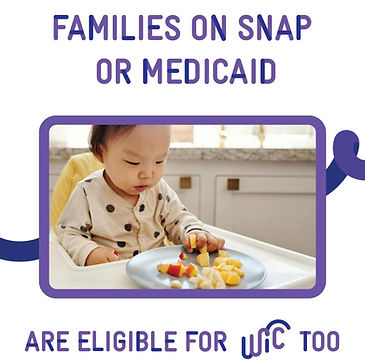 FAMILIES ON SNAP OR MEDICAID

ARE ELIGIBLE FOR WIC TOO